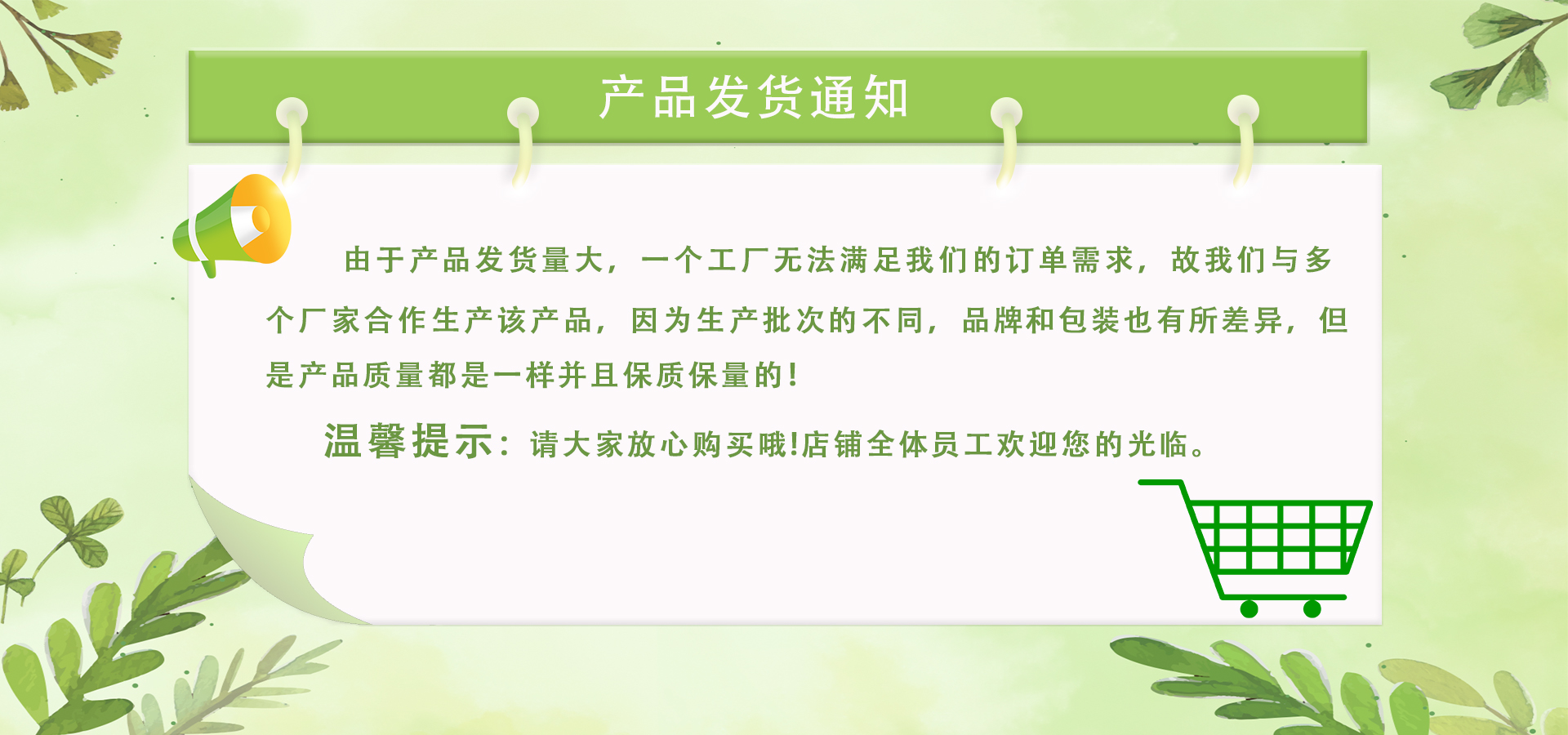 产品发货通知

由于产品发货量大，一个工厂无法满足我们的订单需求，故我们与多个厂家合作生产该产品，因为生产批次的不同，品牌和包装也有所差异，但是产品质量都是一样并且保质保量的！

温馨提示：请大家放心购买哦!店铺全体员工欢迎您的光临。